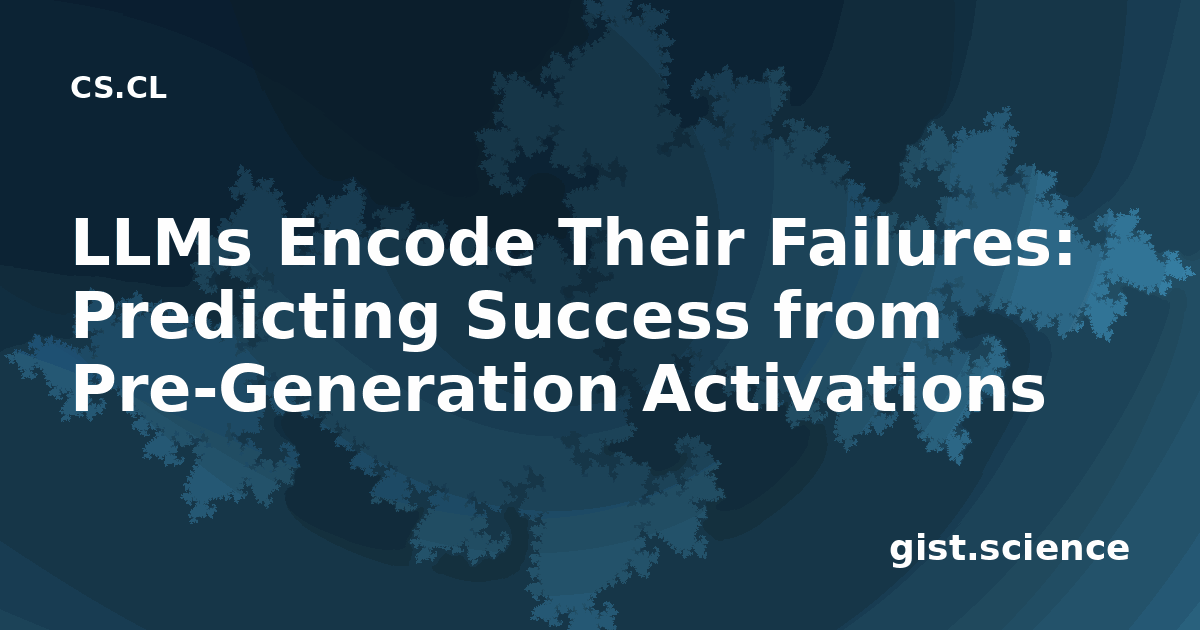 CS.CL

LLMs Encode Their Failures: Predicting Success from Pre-Generation Activations

gist.science